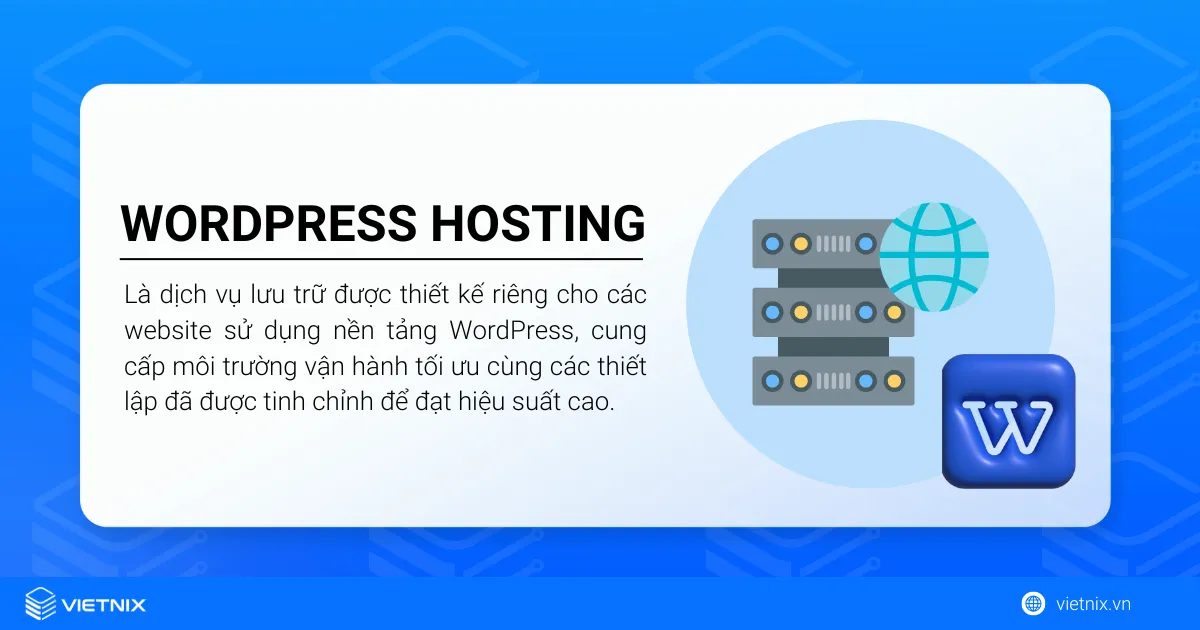 WORDPRESS HOSTING

Là dịch vụ lưu trữ được thiết kế riêng cho các website sử dụng nền tảng WordPress, cung cấp môi trường vận hành tối ưu cùng các thiết lập đã được tinh chỉnh để đạt hiệu suất cao.

W

VIETNIX

vietnix.vn